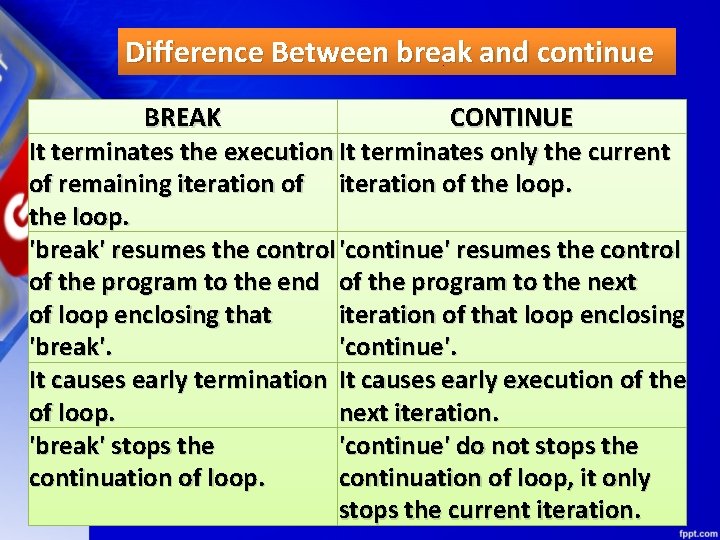 Difference Between break and continue

| BREAK | CONTINUE |
|---|---|
| It terminates the execution of remaining iteration of the loop. | It terminates only the current iteration of the loop. |
| 'break' resumes the control of the program to the end of loop enclosing that 'break'. | 'continue' resumes the control of the program to the next iteration of that loop enclosing 'continue'. |
| It causes early termination of loop. | It causes early execution of the next iteration. |
| 'break' stops the continuation of loop. | 'continue' do not stops the continuation of loop, it only stops the current iteration. |

fppt.com